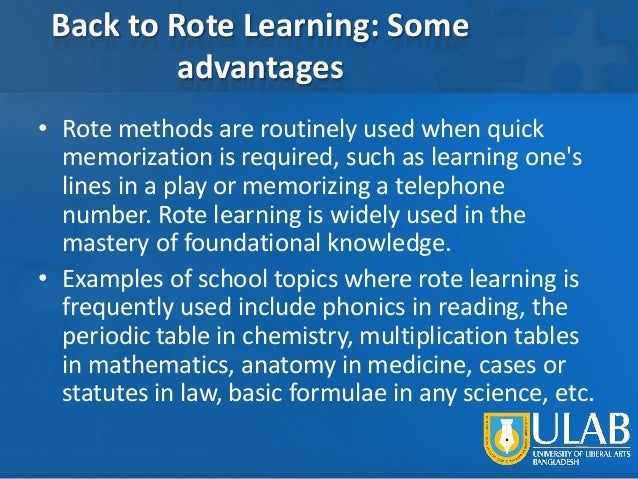 Back to Rote Learning: Some advantages

• Rote methods are routinely used when quick memorization is required, such as learning one's lines in a play or memorizing a telephone number. Rote learning is widely used in the mastery of foundational knowledge.

• Examples of school topics where rote learning is frequently used include phonics in reading, the periodic table in chemistry, multiplication tables in mathematics, anatomy in medicine, cases or statutes in law, basic formulae in any science, etc.

ULAB
UNIVERSITY OF LIBERAL ARTS BANGLADESH